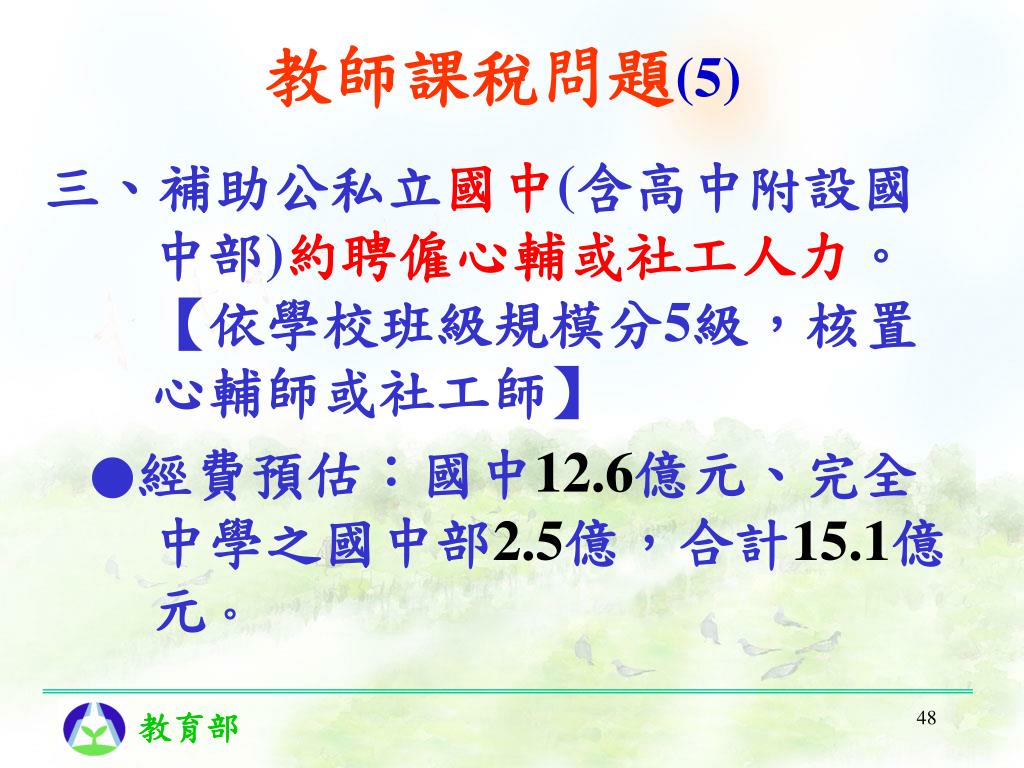 教師課稅問題(5)

三、補助公私立國中(含高中附設國中部)約聘僱心輔或社工人力。【依學校班級規模分5級，核置心輔師或社工師】

●經費預估：國中12.6億元、完全中學之國中部2.5億，合計15.1億元。

教育部

48